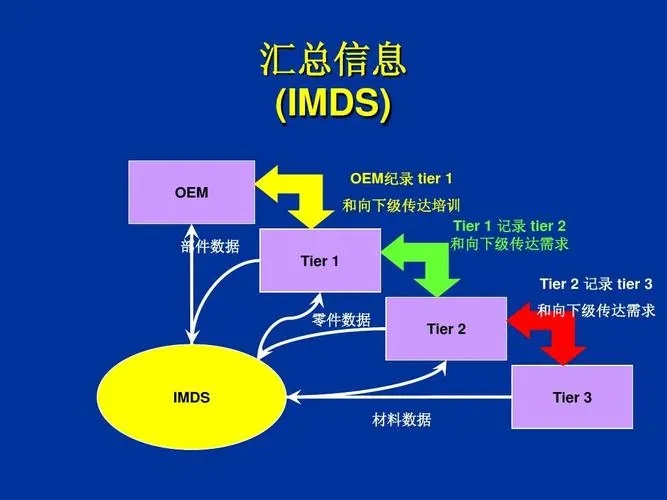 汇总信息
(IMDS)

OEM

OEM纪录 tier 1
和向下级传达培训

部件数据

Tier 1

Tier 1 记录 tier 2
和向下级传达需求

Tier 2 记录 tier 3
和向下级传达需求

零件数据

Tier 2

IMDS

Tier 3

材料数据